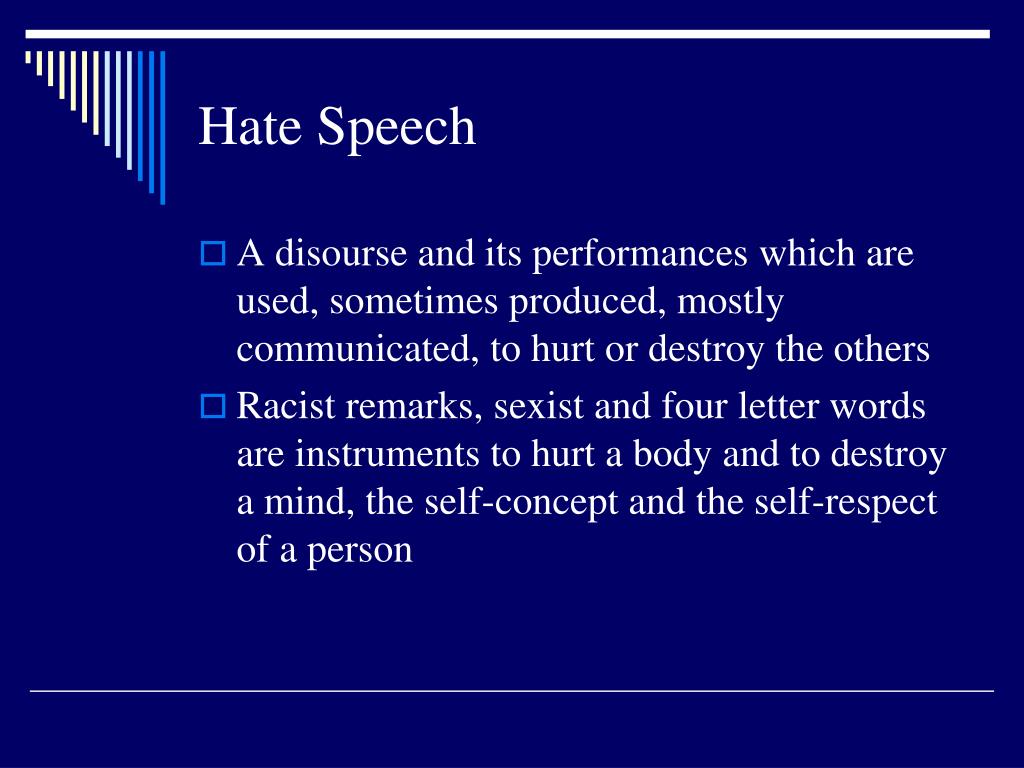 Hate Speech

A disourse and its performances which are used, sometimes produced, mostly communicated, to hurt or destroy the others

Racist remarks, sexist and four letter words are instruments to hurt a body and to destroy a mind, the self-concept and the self-respect of a person